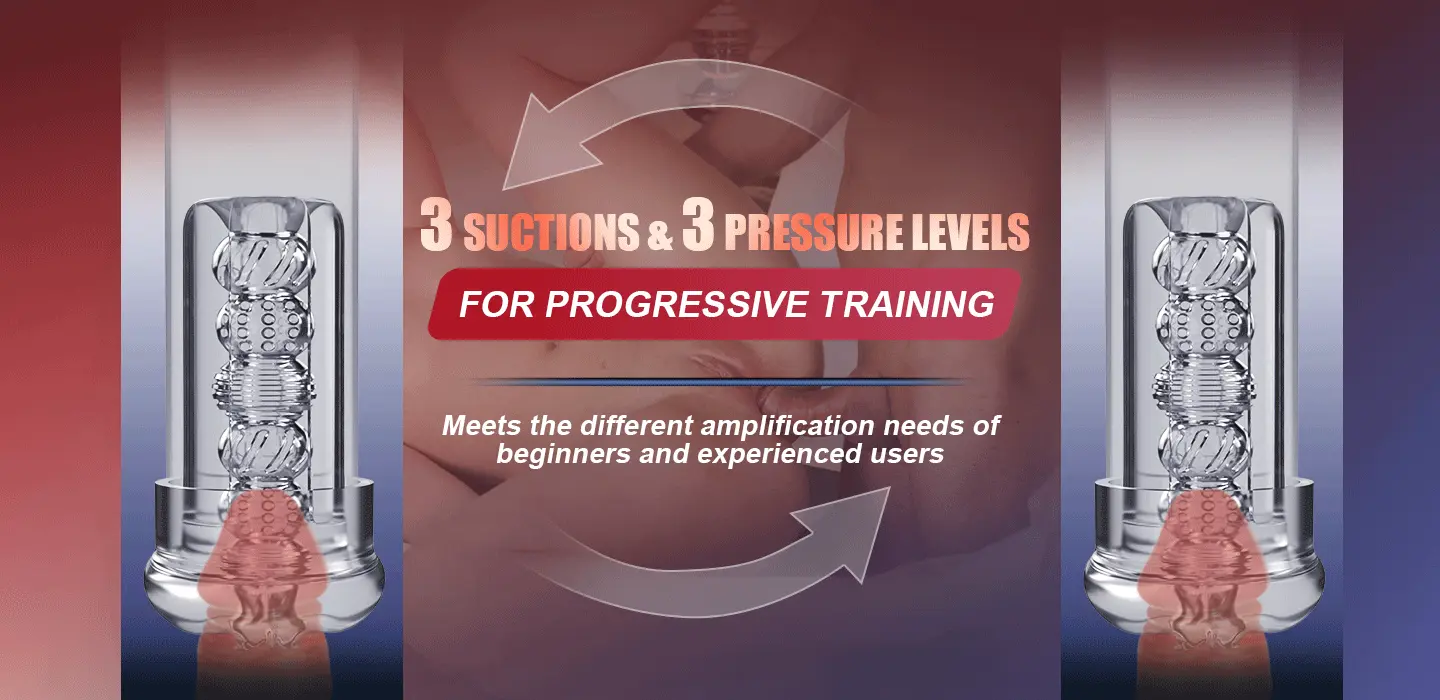 3 SUCTIONS & 3 PRESSURE LEVELS

FOR PROGRESSIVE TRAINING

Meets the different amplification needs of beginners and experienced users